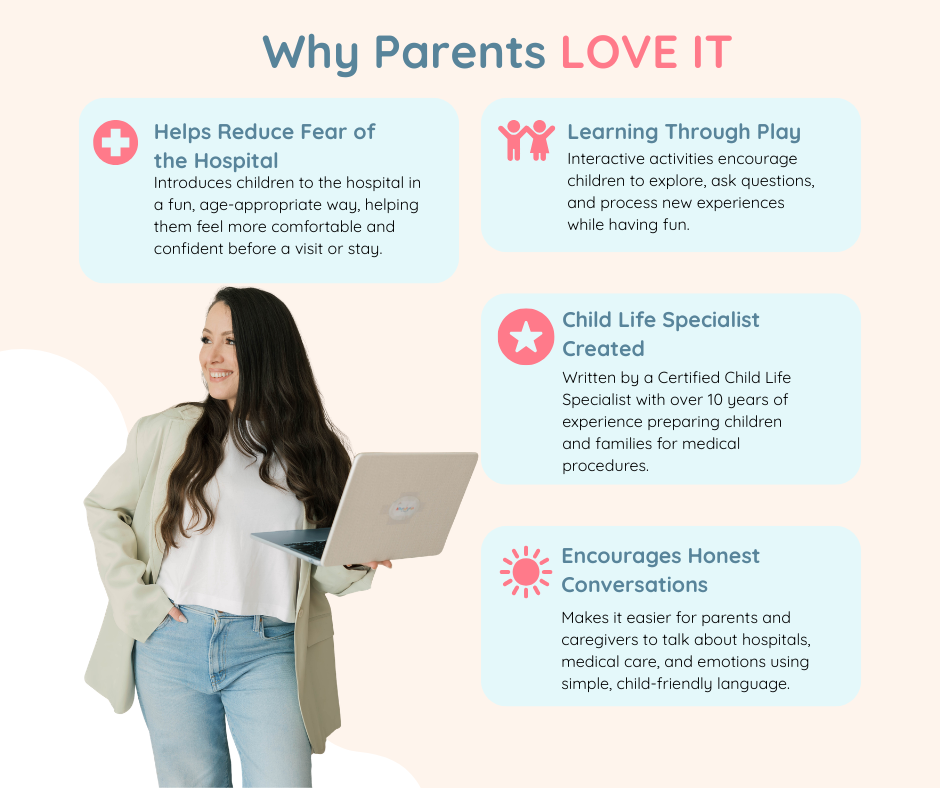 Why Parents LOVE IT

Helps Reduce Fear of the Hospital
Introduces children to the hospital in a fun, age-appropriate way, helping them feel more comfortable and confident before a visit or stay.

Learning Through Play
Interactive activities encourage children to explore, ask questions, and process new experiences while having fun.

Child Life Specialist Created
Written by a Certified Child Life Specialist with over 10 years of experience preparing children and families for medical procedures.

Encourages Honest Conversations
Makes it easier for parents and caregivers to talk about hospitals, medical care, and emotions using simple, child-friendly language.